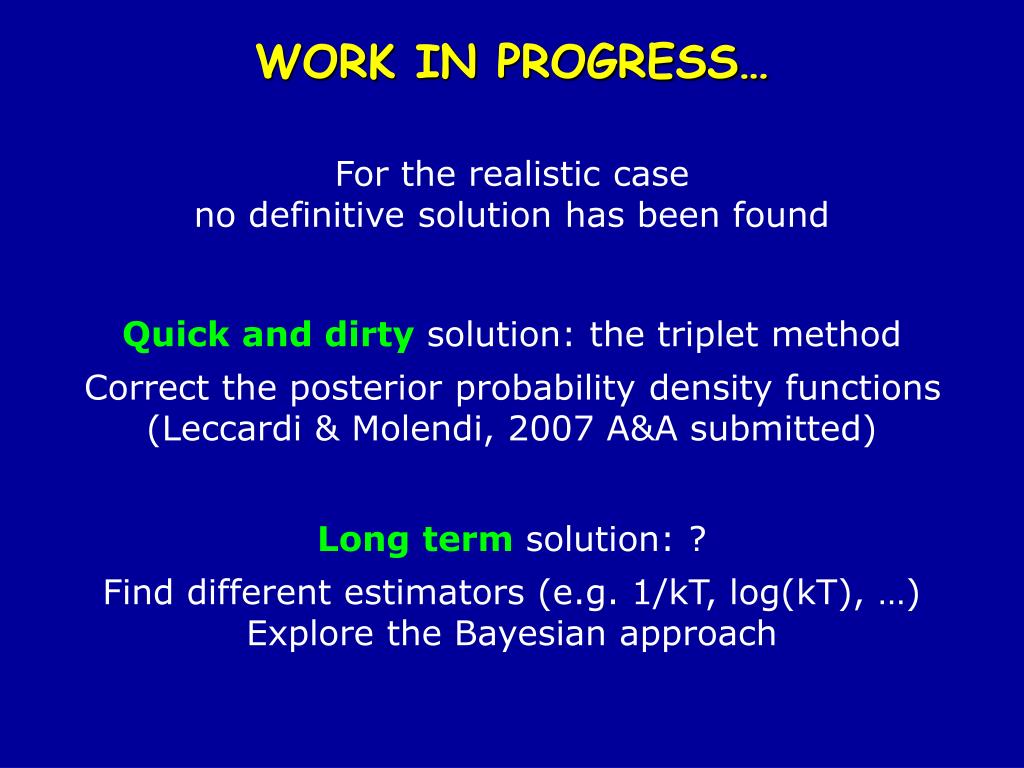 WORK IN PROGRESS…

For the realistic case
no definitive solution has been found

Quick and dirty solution: the triplet method

Correct the posterior probability density functions (Leccardi & Molendi, 2007 A&A submitted)

Long term solution: ?

Find different estimators (e.g. 1/kT, log(kT), …)
Explore the Bayesian approach